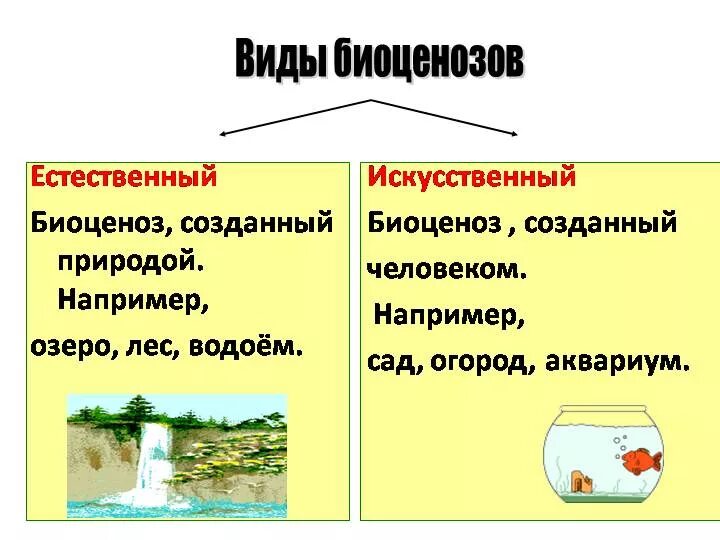 Виды биоценозов

Естественный

Биоценоз, созданный природой. Например,

озеро, лес, водоём.

Искусственный

Биоценоз , созданный

человеком.

Например,

сад, огород, аквариум.